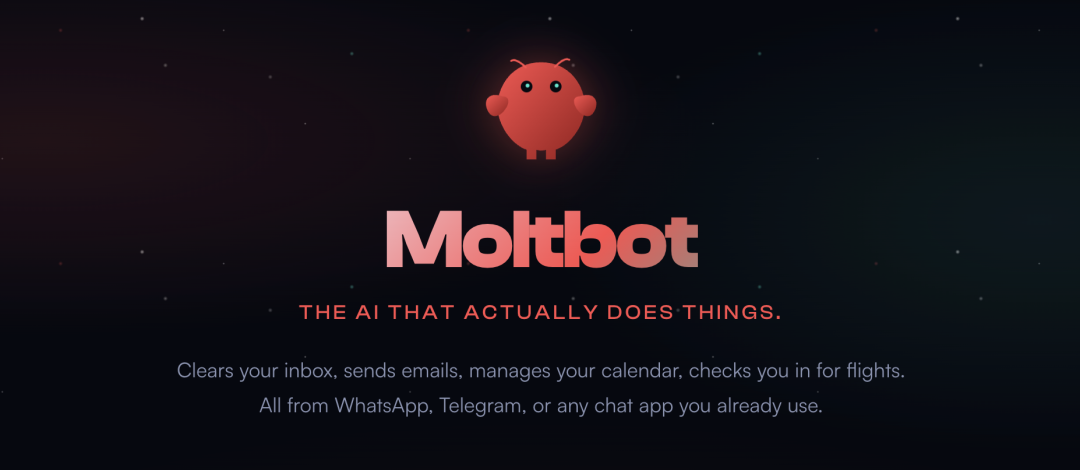 Moltbot

THE AI THAT ACTUALLY DOES THINGS.

Clears your inbox, sends emails, manages your calendar, checks you in for flights. All from WhatsApp, Telegram, or any chat app you already use.